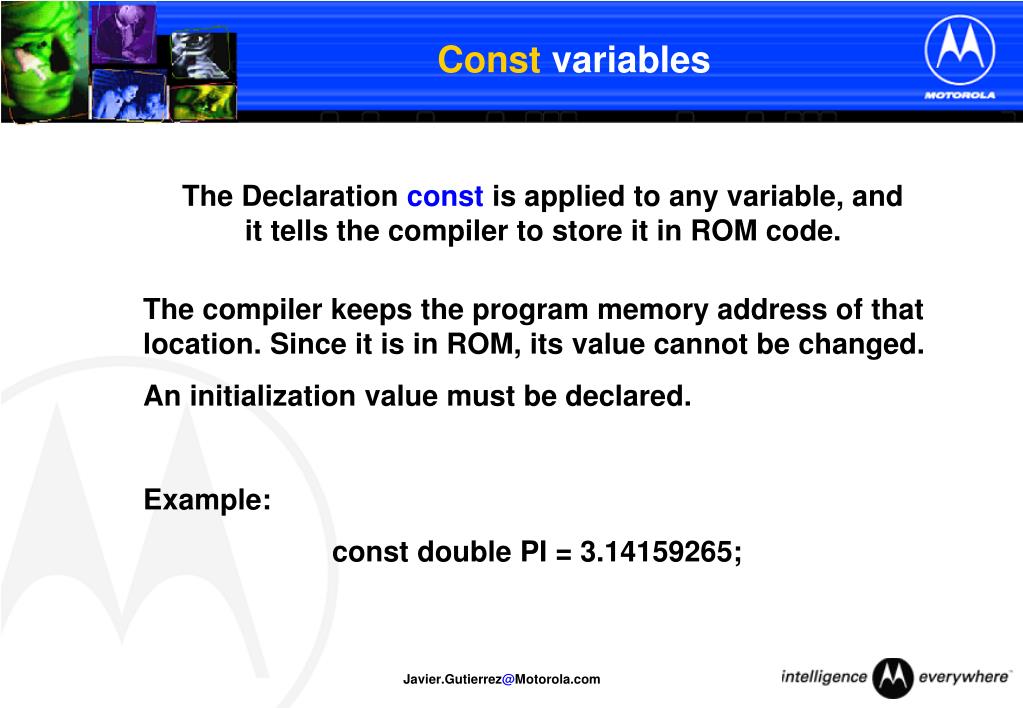 Const variables

MOTOROLA

The Declaration const is applied to any variable, and it tells the compiler to store it in ROM code.

The compiler keeps the program memory address of that location. Since it is in ROM, its value cannot be changed.

An initialization value must be declared.

Example:

const double PI = 3.14159265;

Javier.Gutierrez@Motorola.com

intelligence everywhere